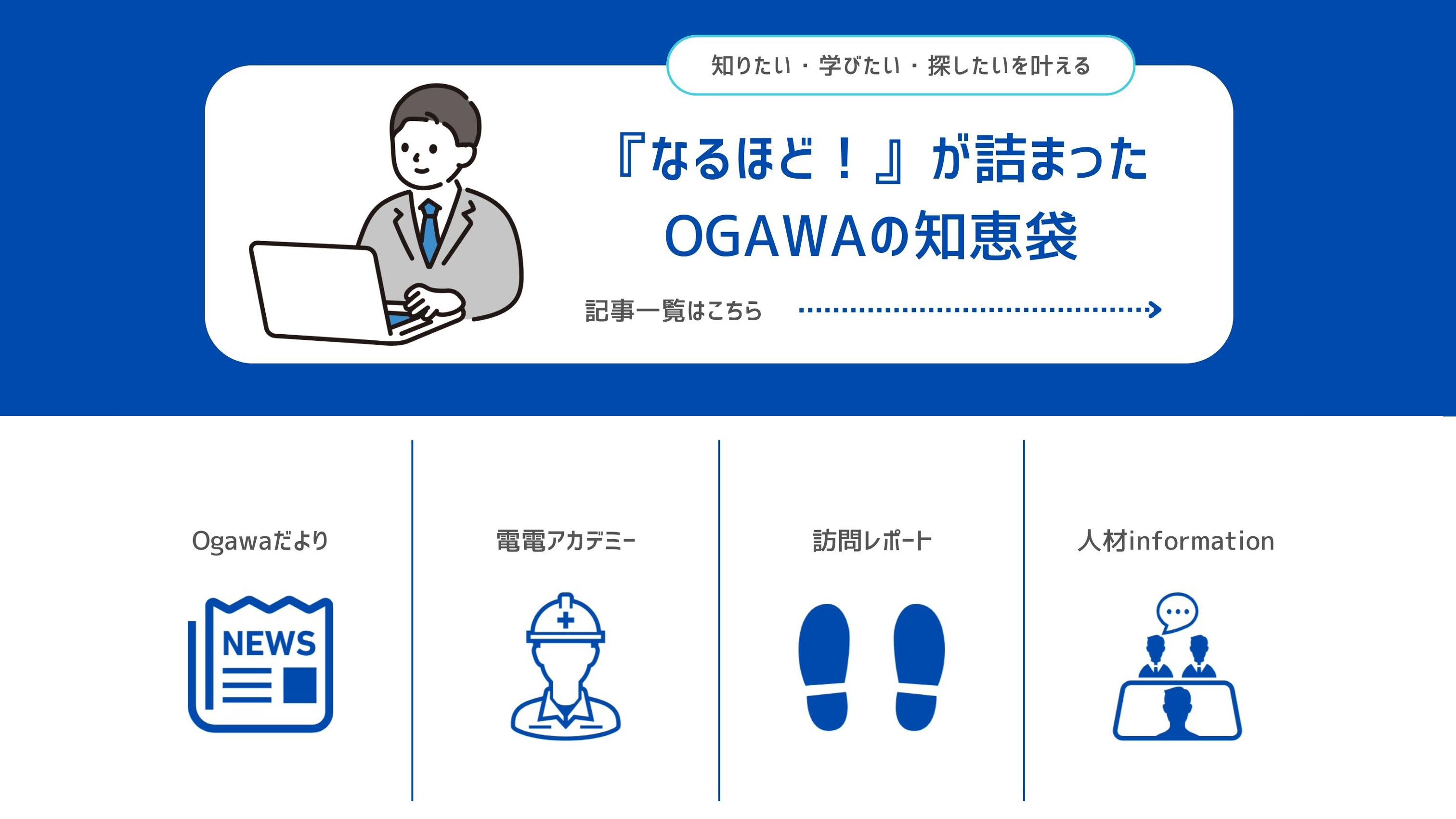 知りたい・学びたい・探したいを叶える

『なるほど！』が詰まった
OGAWAの知恵袋

記事一覧はこちら

Ogawaだより

NEWS

電電アカデミー

訪問レポート

人材information